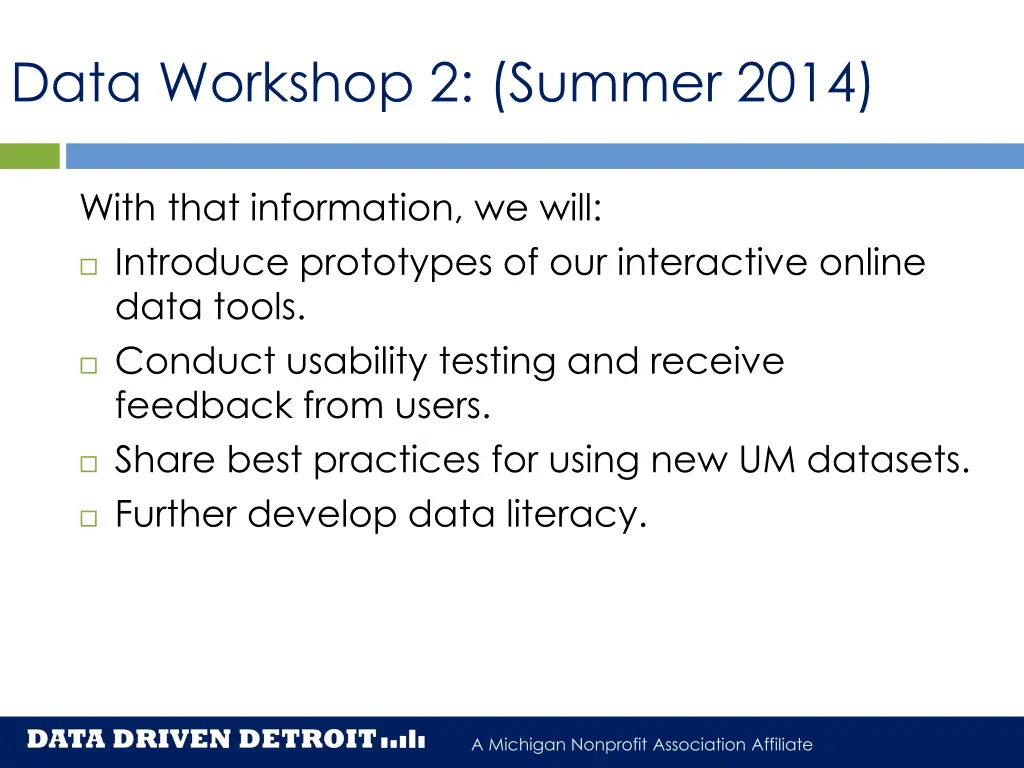 Data Workshop 2: (Summer 2014)

With that information, we will:
□ Introduce prototypes of our interactive online data tools.
□ Conduct usability testing and receive feedback from users.
□ Share best practices for using new UM datasets.
□ Further develop data literacy.

DATA DRIVEN DETROIT A Michigan Nonprofit Association Affiliate